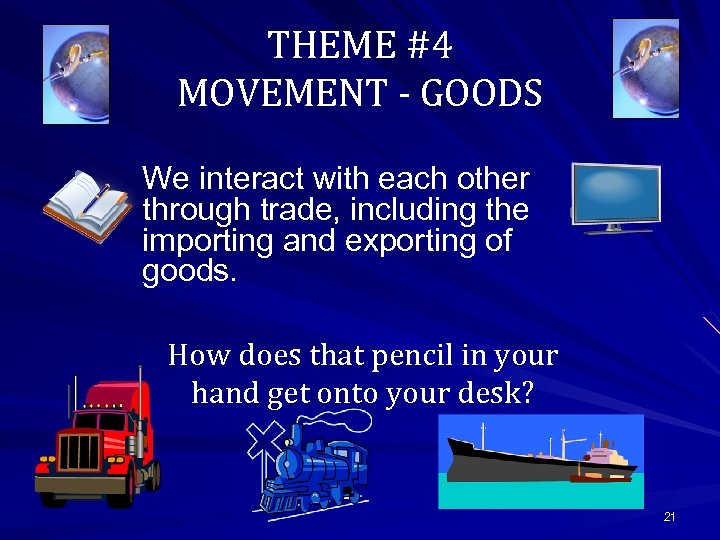 THEME #4
MOVEMENT - GOODS

We interact with each other through trade, including the importing and exporting of goods.

How does that pencil in your hand get onto your desk?

21